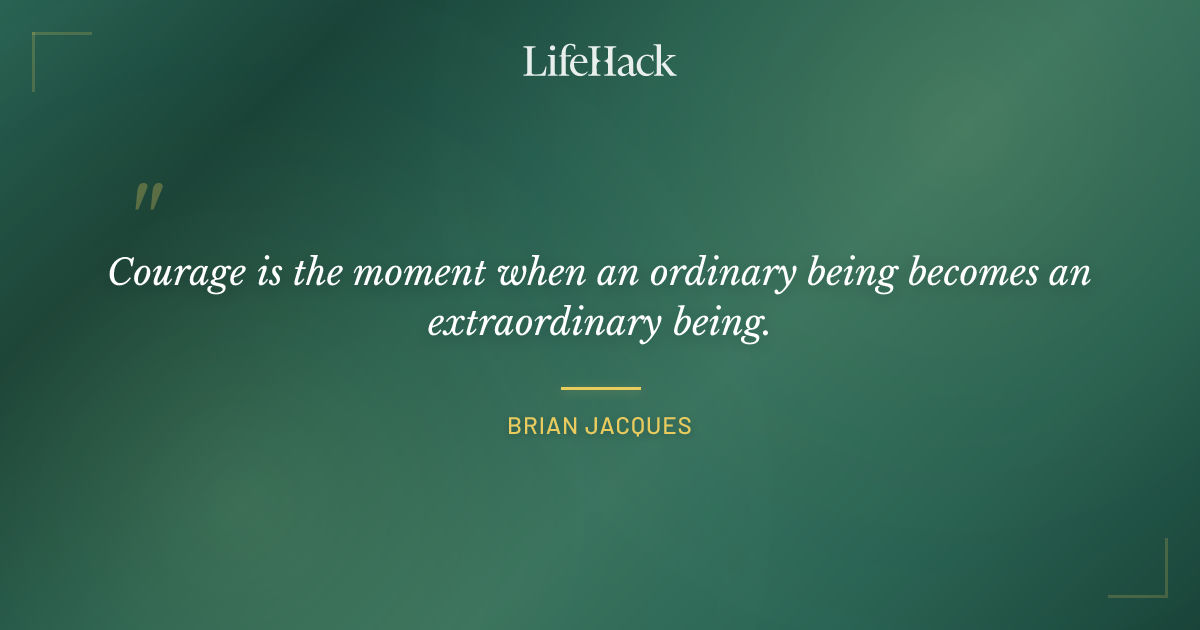 LifeHack

"

Courage is the moment when an ordinary being becomes an extraordinary being.

BRIAN JACQUES